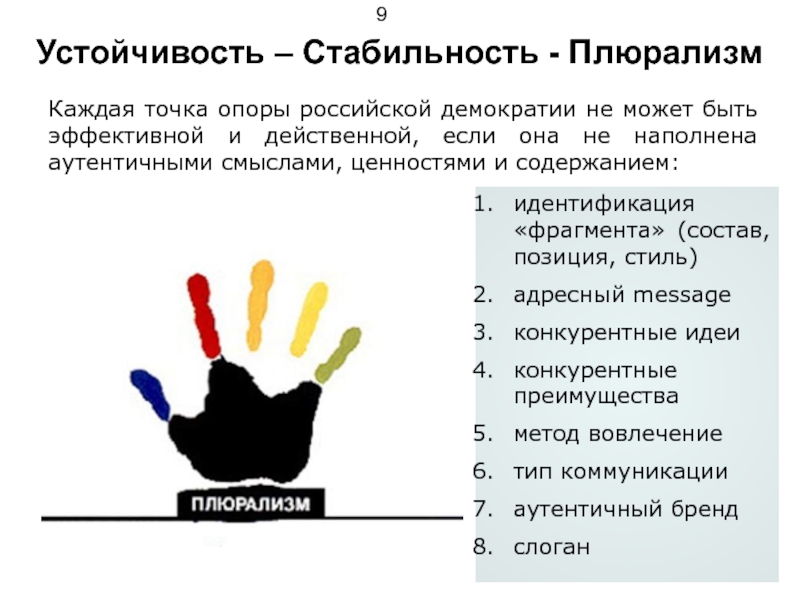 9

Устойчивость – Стабильность - Плюрализм

Каждая точка опоры российской демократии не может быть эффективной и действенной, если она не наполнена аутентичными смыслами, ценностями и содержанием:

ПЛЮРАЛИЗМ

1. идентификация «фрагмента» (состав, позиция, стиль)
2. адресный message
3. конкурентные идеи
4. конкурентные преимущества
5. метод вовлечение
6. тип коммуникации
7. аутентичный бренд
8. слоган